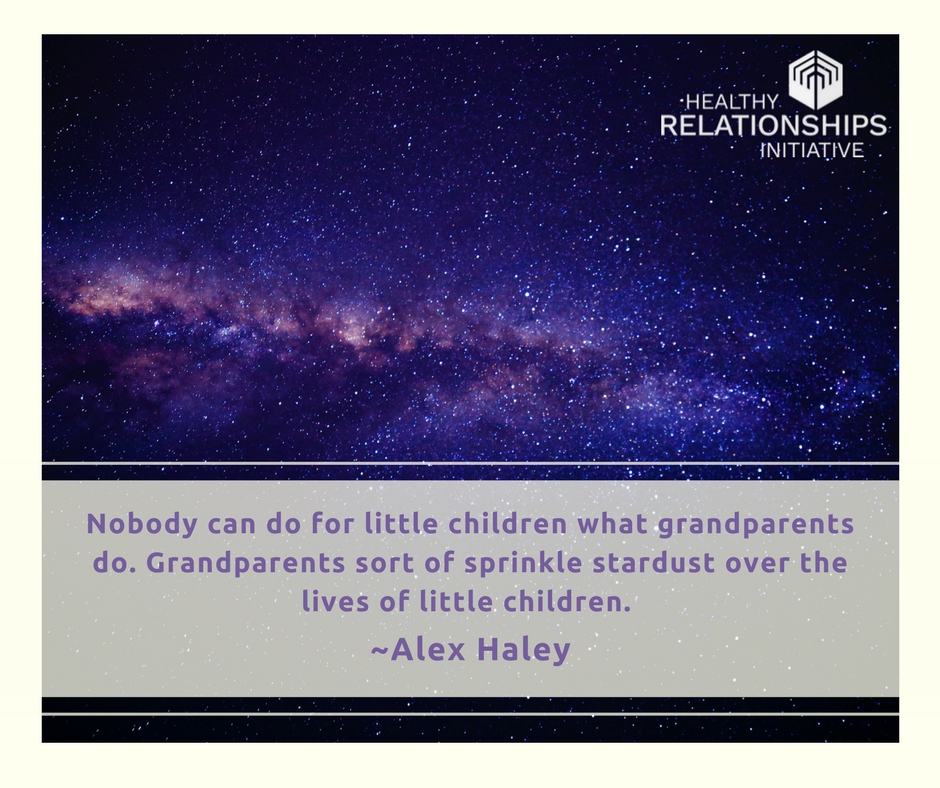 HEALTHY
RELATIONSHIPS
INITIATIVE

Nobody can do for little children what grandparents do. Grandparents sort of sprinkle stardust over the lives of little children.

~Alex Haley